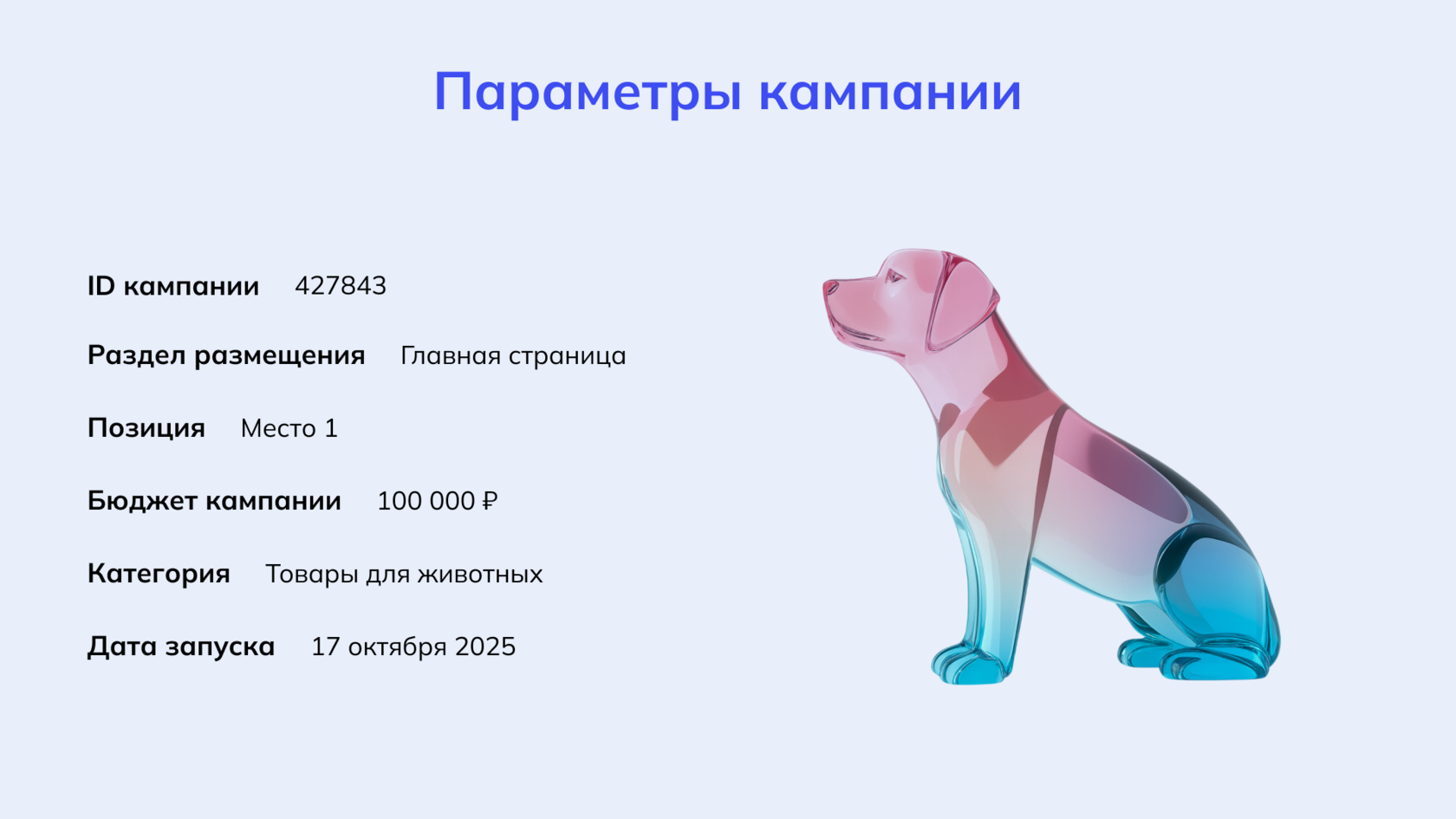 Параметры кампании

ID кампании 427843

Раздел размещения Главная страница

Позиция Место 1

Бюджет кампании 100 000 ₽

Категория Товары для животных

Дата запуска 17 октября 2025